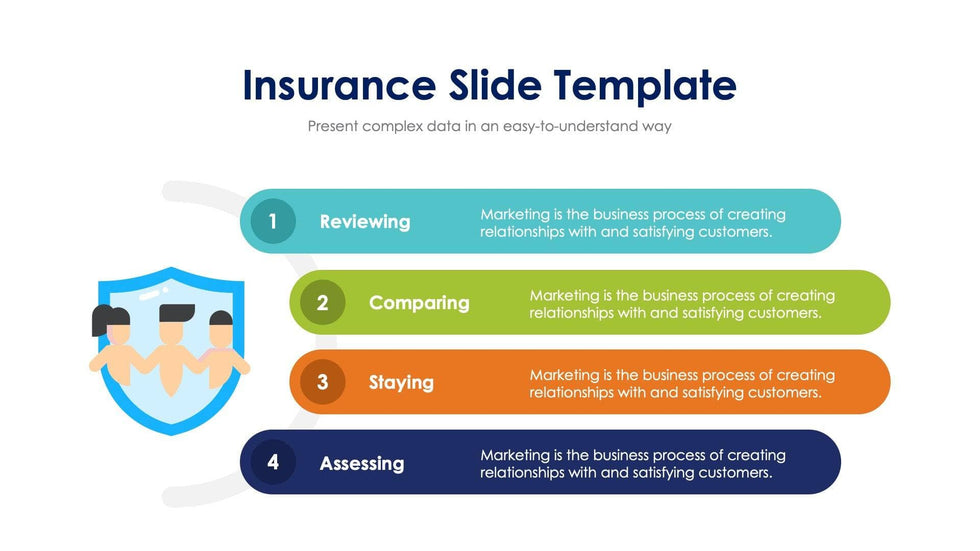 Insurance Slide Template

Present complex data in an easy-to-understand way

1 Reviewing
Marketing is the business process of creating relationships with and satisfying customers.

2 Comparing
Marketing is the business process of creating relationships with and satisfying customers.

3 Staying
Marketing is the business process of creating relationships with and satisfying customers.

4 Assessing
Marketing is the business process of creating relationships with and satisfying customers.